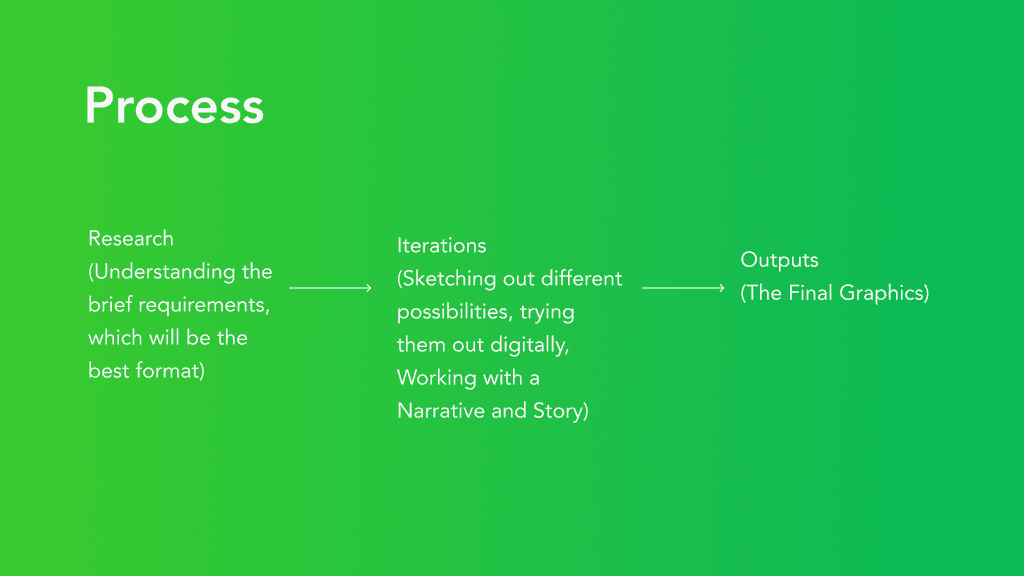 Process

Research
(Understanding the brief requirements, which will be the best format)

Iterations
(Sketching out different possibilities, trying them out digitally, Working with a Narrative and Story)

Outputs
(The Final Graphics)